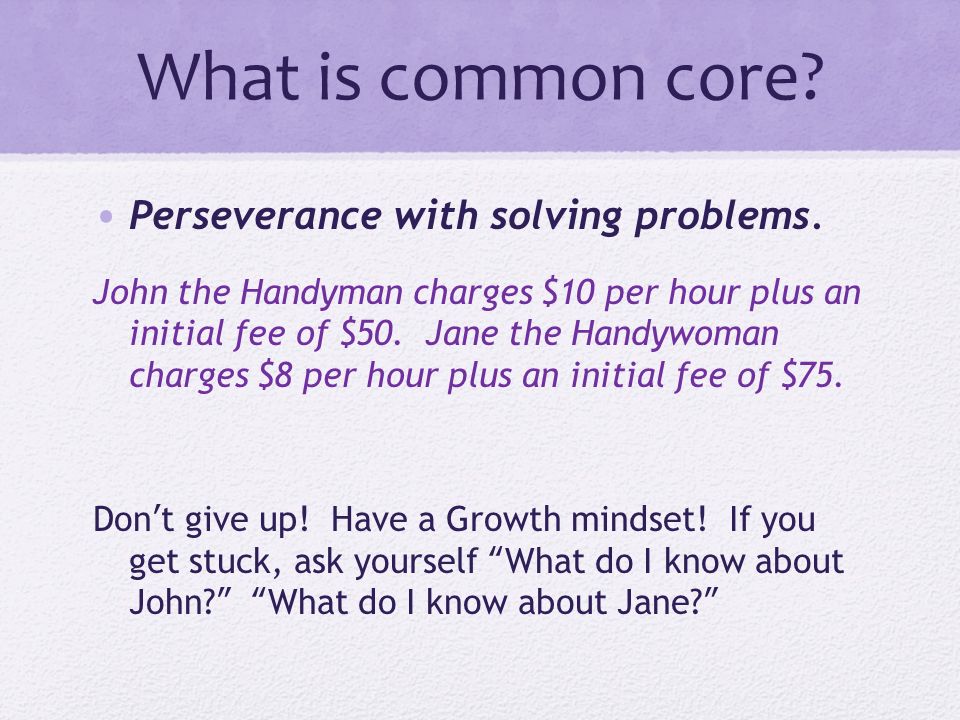 What is common core?

• Perseverance with solving problems.

John the Handyman charges \$10 per hour plus an initial fee of \$50. Jane the Handywoman charges \$8 per hour plus an initial fee of \$75.

Don't give up! Have a Growth mindset! If you get stuck, ask yourself "What do I know about John?" "What do I know about Jane?"